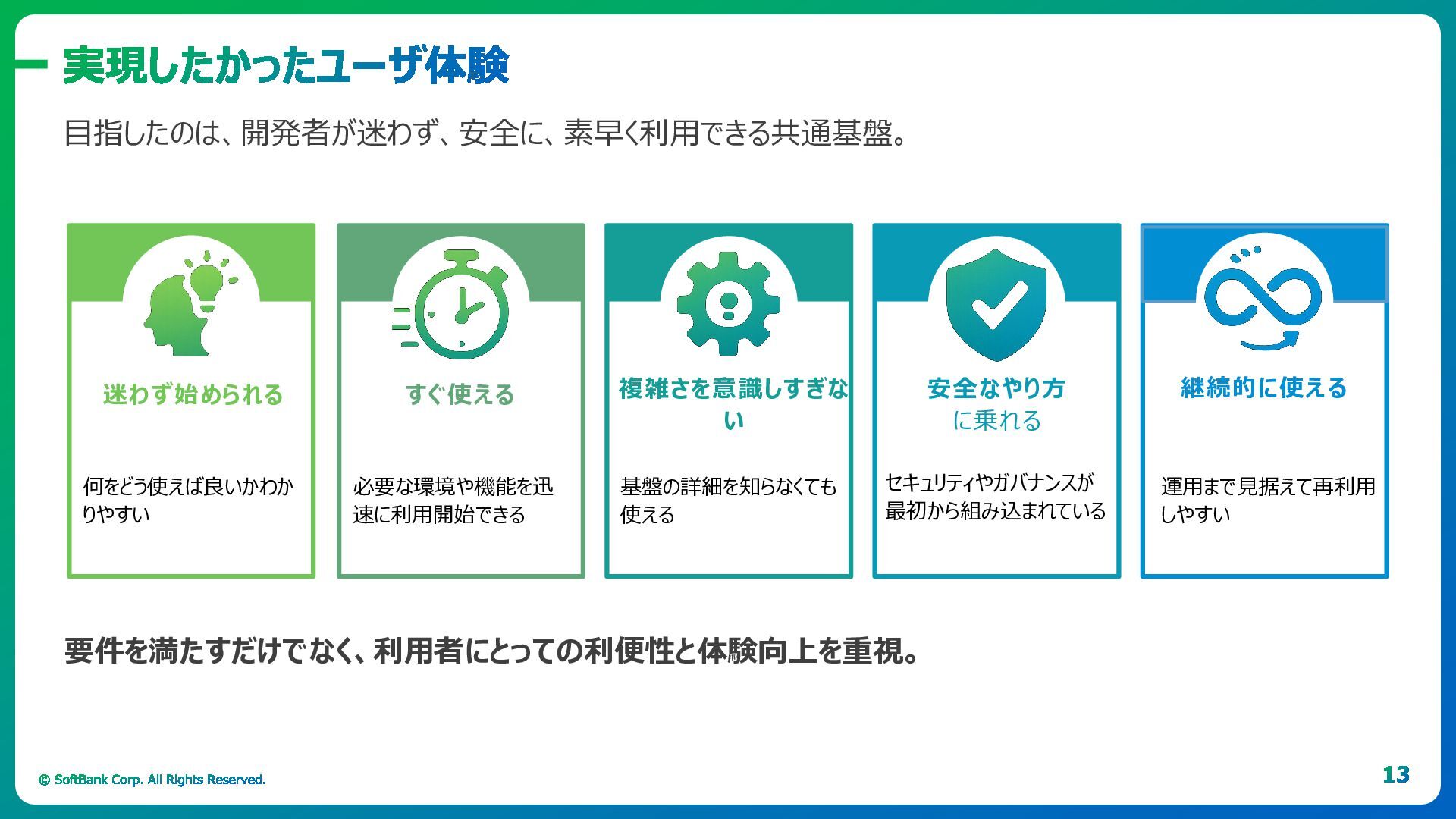 実現したかったユーザ体験

目指したのは、開発者が迷わず、安全に、素早く利用できる共通基盤。

迷わず始められる

何をどう使えば良いかわかりやすい

すぐ使える

必要な環境や機能を迅速に利用開始できる

複雑さを意識しすぎない

基盤の詳細を知らなくても使える

安全なやり方に乗れる

セキュリティやガバナンスが最初から組み込まれている

継続的に使える

運用まで見据えて再利用しやすい

要件を満たすだけでなく、利用者にとっての利便性と体験向上を重視。

© SoftBank Corp. All Rights Reserved.

13